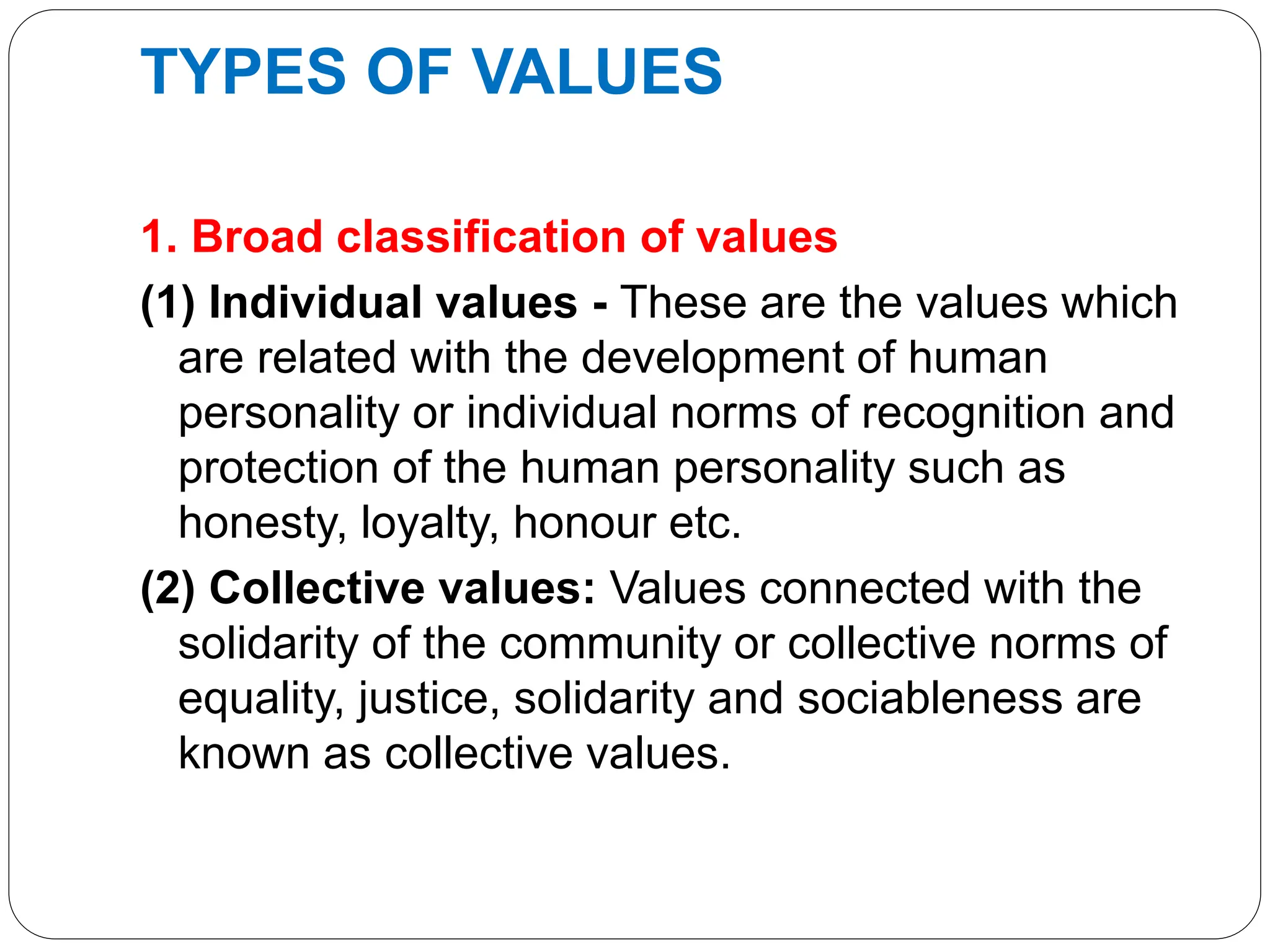 TYPES OF VALUES

1. Broad classification of values

(1) Individual values - These are the values which are related with the development of human personality or individual norms of recognition and protection of the human personality such as honesty, loyalty, honour etc.

(2) Collective values: Values connected with the solidarity of the community or collective norms of equality, justice, solidarity and sociableness are known as collective values.